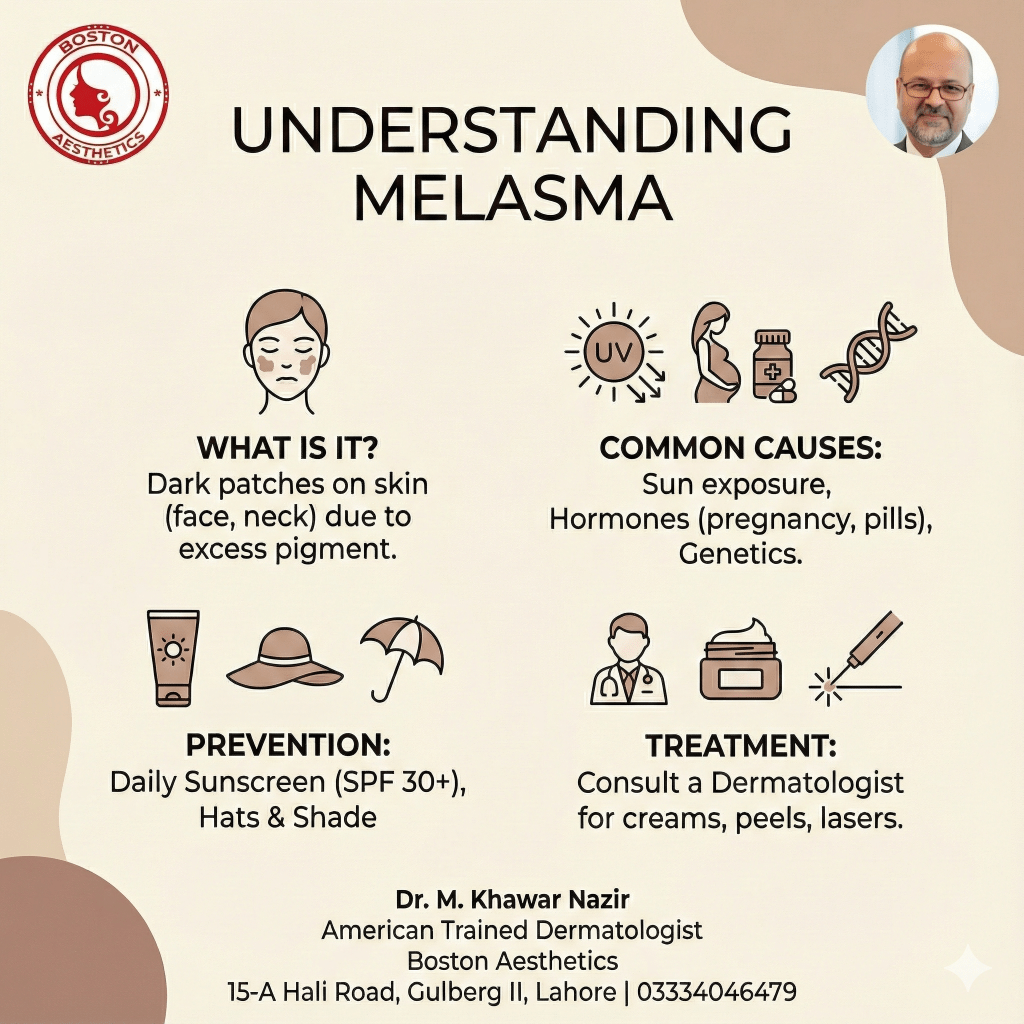 BOSTON
AESTHETICS

UNDERSTANDING MELASMA

UV

WHAT IS IT?
Dark patches on skin (face, neck) due to excess pigment.

COMMON CAUSES:
Sun exposure,
Hormones (pregnancy, pills),
Genetics.

PREVENTION:
Daily Sunscreen (SPF 30+),
Hats & Shade

TREATMENT:
Consult a Dermatologist for creams, peels, lasers.

Dr. M. Khawar Nazir
American Trained Dermatologist
Boston Aesthetics
15-A Hali Road, Gulberg II, Lahore | 03334046479